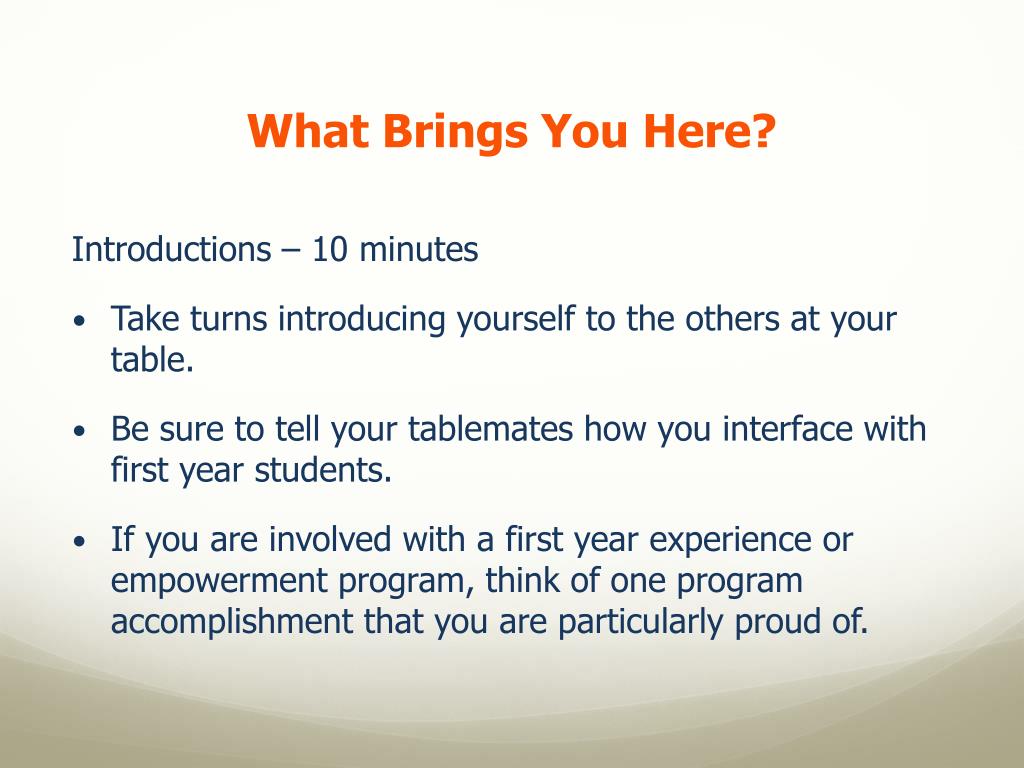 What Brings You Here?

Introductions – 10 minutes

• Take turns introducing yourself to the others at your table.

• Be sure to tell your tablemates how you interface with first year students.

• If you are involved with a first year experience or empowerment program, think of one program accomplishment that you are particularly proud of.